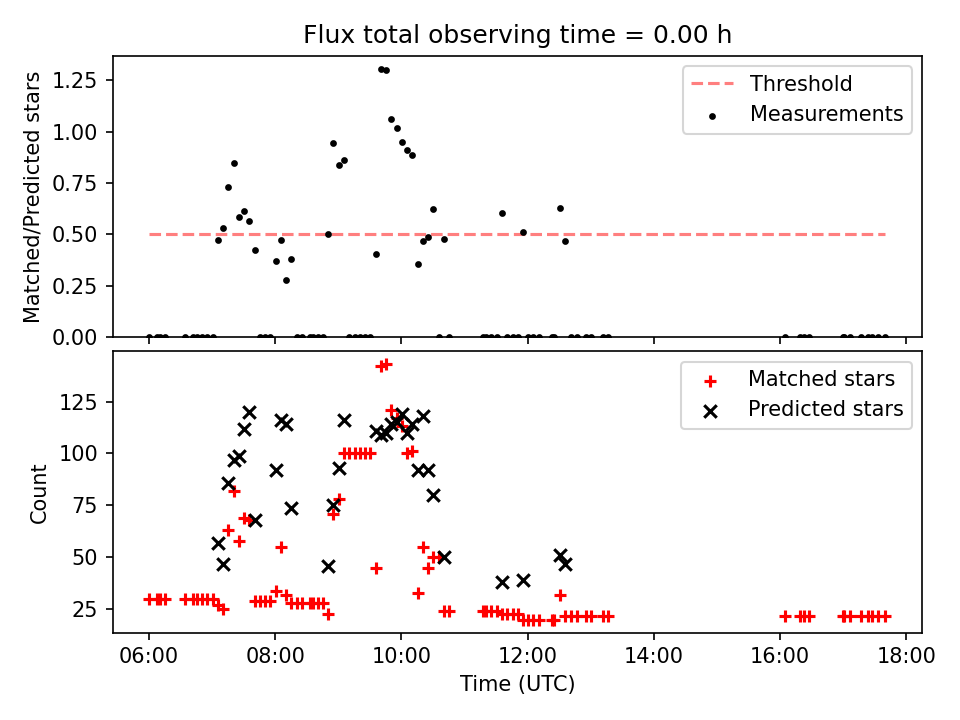 Flux total observing time = 0.00 h

Matched/Predicted stars

1.25
1.00
0.75
0.50
0.25
0.00

Threshold
Measurements

Count

125
100
75
50
25

Matched stars
Predicted stars

06:00
08:00
10:00
12:00
14:00
16:00
18:00

Time (UTC)